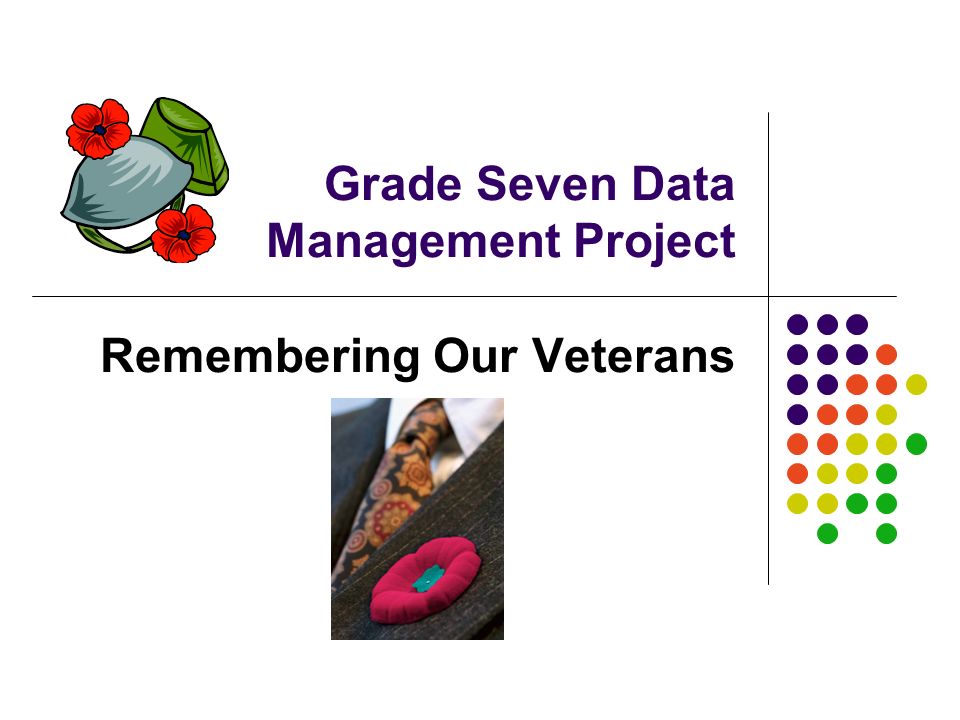 Grade Seven Data Management Project

Remembering Our Veterans